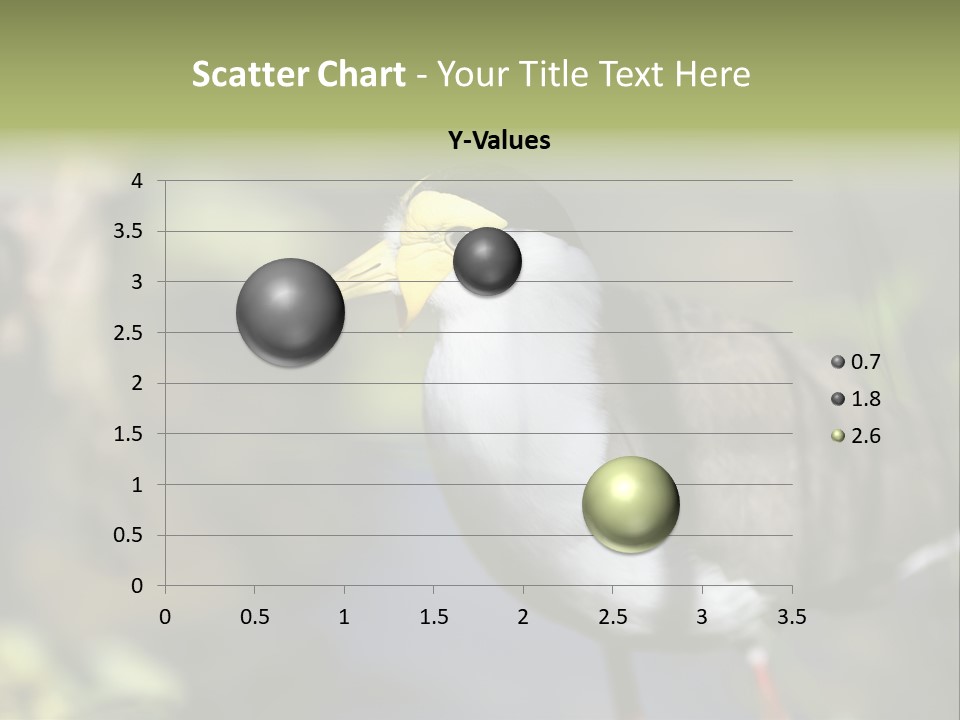 Scatter Chart - Your Title Text Here

Y-Values

4
3.5
3
2.5
2
1.5
1
0.5
0

0 0.5 1 1.5 2 2.5 3 3.5

0.7
1.8
2.6